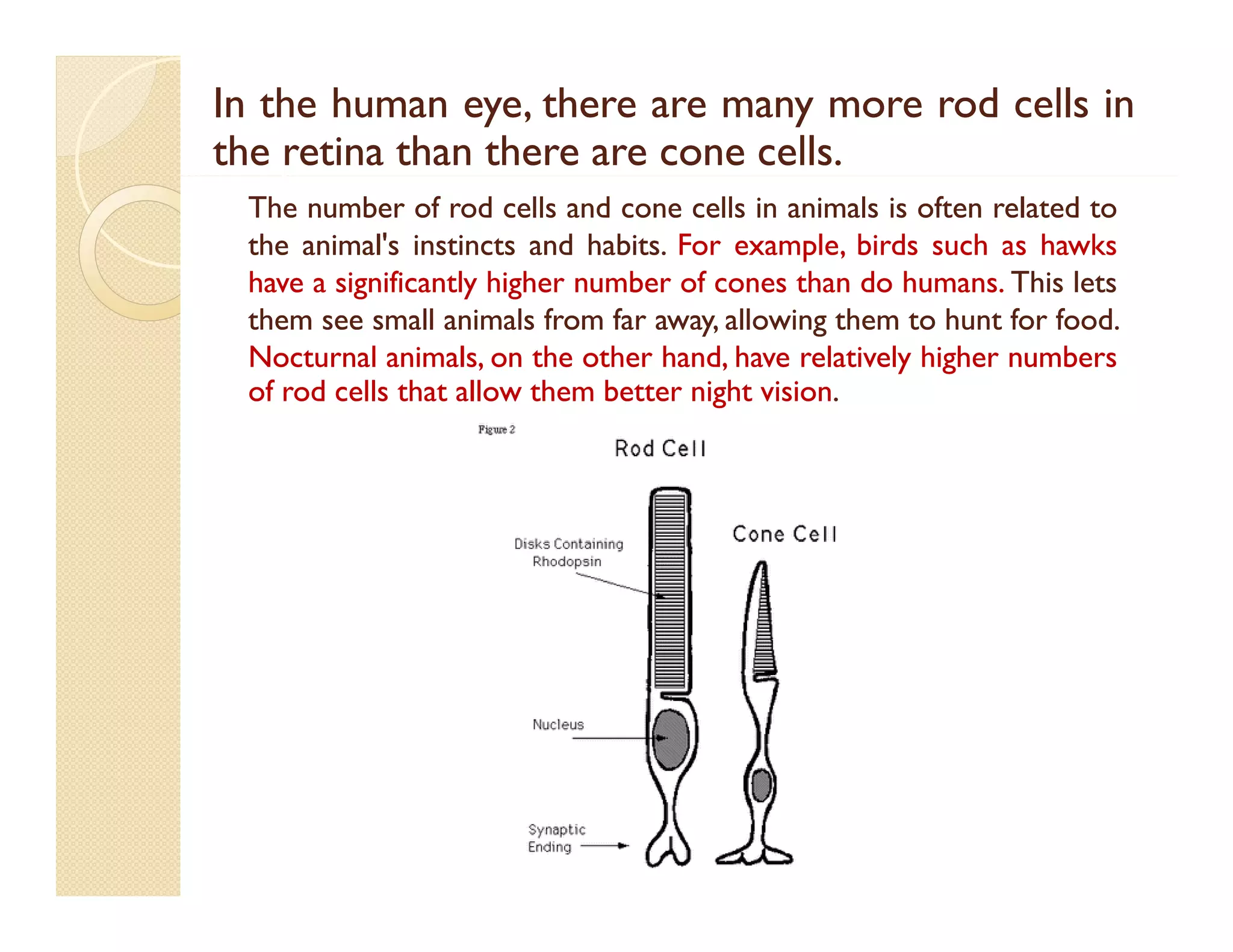 In the human eye, there are many more rod cells in the retina than there are cone cells.

The number of rod cells and cone cells in animals is often related to the animal's instincts and habits. For example, birds such as hawks have a significantly higher number of cones than do humans. This lets them see small animals from far away, allowing them to hunt for food. Nocturnal animals, on the other hand, have relatively higher numbers of rod cells that allow them better night vision.

Figure 2

Rod Cell

Cone Cell

Disks Containing Rhodopsin

Nucleus

Synaptic Ending